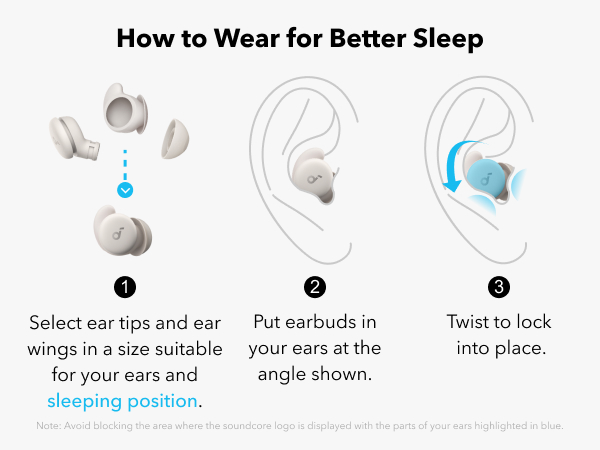 How to Wear for Better Sleep

1
Select ear tips and ear wings in a size suitable for your ears and sleeping position.

2
Put earbuds in your ears at the angle shown.

3
Twist to lock into place.

Note: Avoid blocking the area where the soundcore logo is displayed with the parts of your ears highlighted in blue.